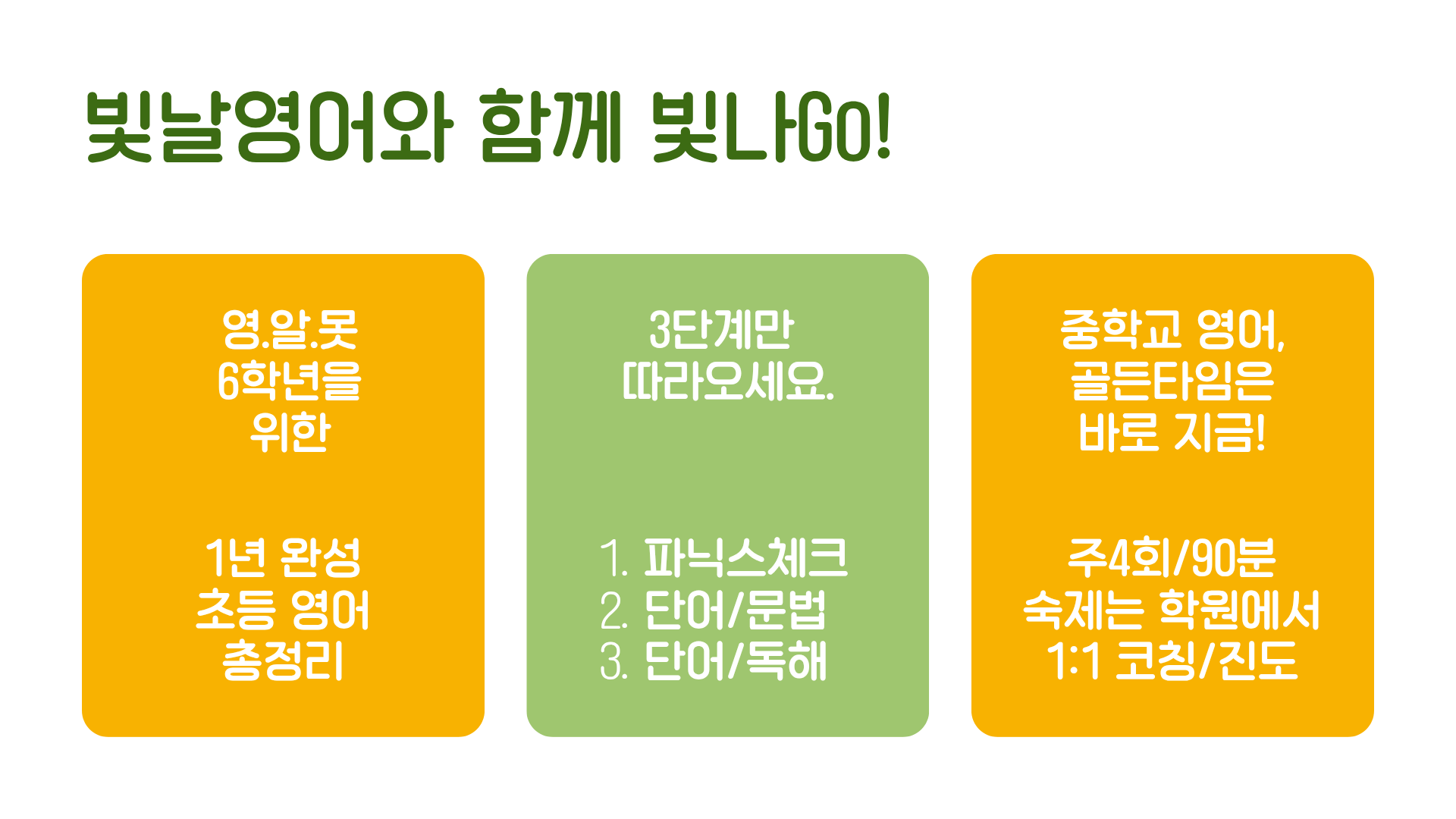 빛날영어와 함께 빛나Go!

영.알.못
6학년을
위한

1년 완성
초등 영어
총정리

3단계만
따라오세요.

1. 파닉스체크
2. 단어/문법
3. 단어/독해

중학교 영어,
골든타임은
바로 지금!

주4회/90분
숙제는 학원에서
1:1 코칭/진도